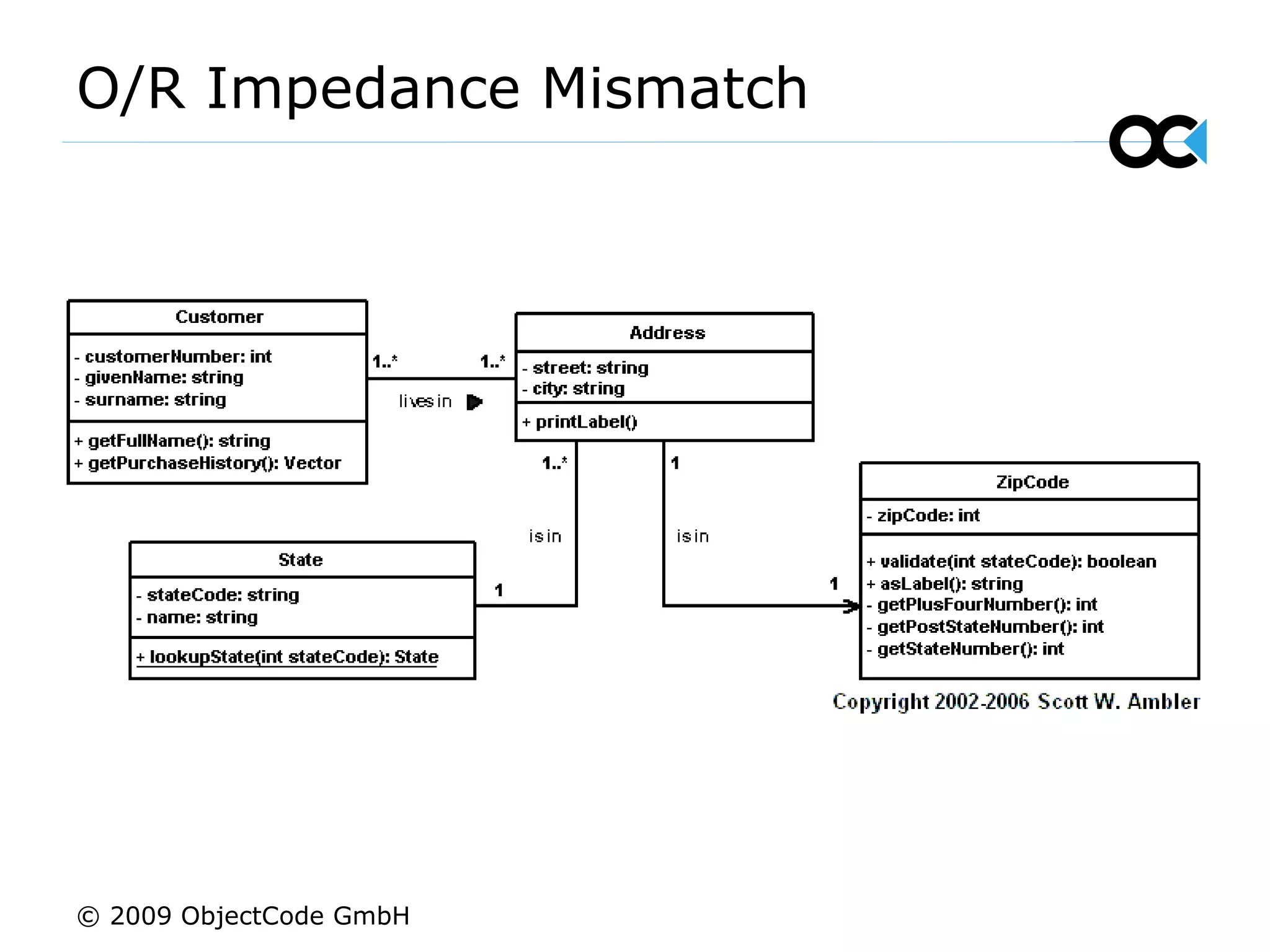 O/R Impedance Mismatch

Customer
- customerNumber: int
- givenName: string
- surname: string
+ getFullName(): string
+ getPurchaseHistory(): Vector

1..*
1..*
lives in

Address
- street: string
- city: string
+ printLabel()

1..*
1
is in
is in

State
- stateCode: string
- name: string
+ lookupState(int stateCode): State

1
1

ZipCode
- zipCode: int
+ validate(int stateCode): boolean
+ asLabel(): string
- getPlusFourNumber(): int
- getPostStateNumber(): int
- getStateNumber(): int

Copyright 2002-2006 Scott W. Ambler

© 2009 ObjectCode GmbH